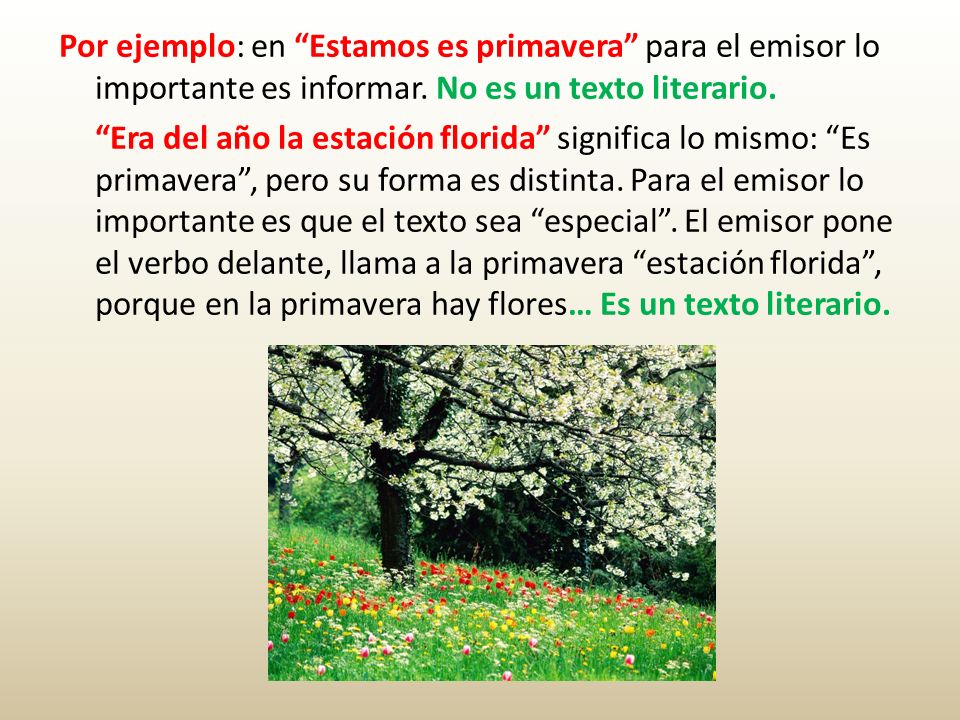 Por ejemplo: en “Estamos es primavera” para el emisor lo importante es informar. No es un texto literario.

“Era del año la estación florida” significa lo mismo: “Es primavera”, pero su forma es distinta. Para el emisor lo importante es que el texto sea “especial”. El emisor pone el verbo delante, llama a la primavera “estación florida”, porque en la primavera hay flores… Es un texto literario.